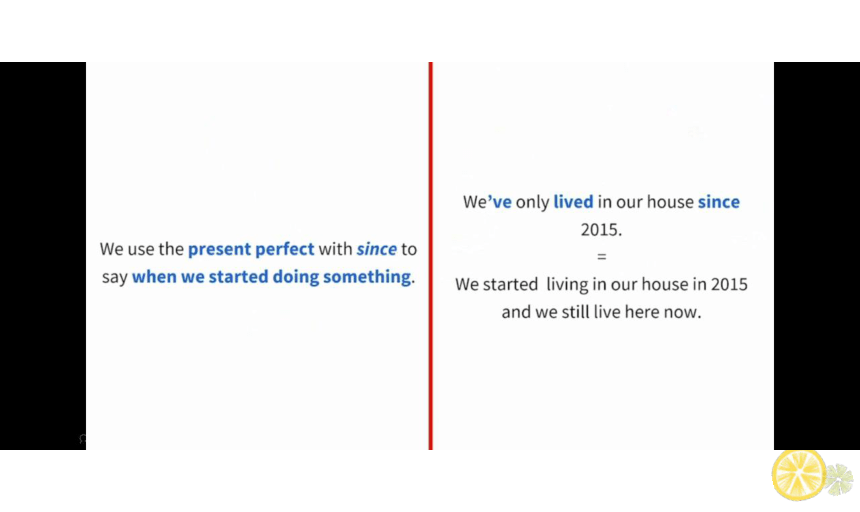 We use the present perfect with since to say when we started doing something.

We've only lived in our house since 2015.

=

We started living in our house in 2015 and we still live here now.